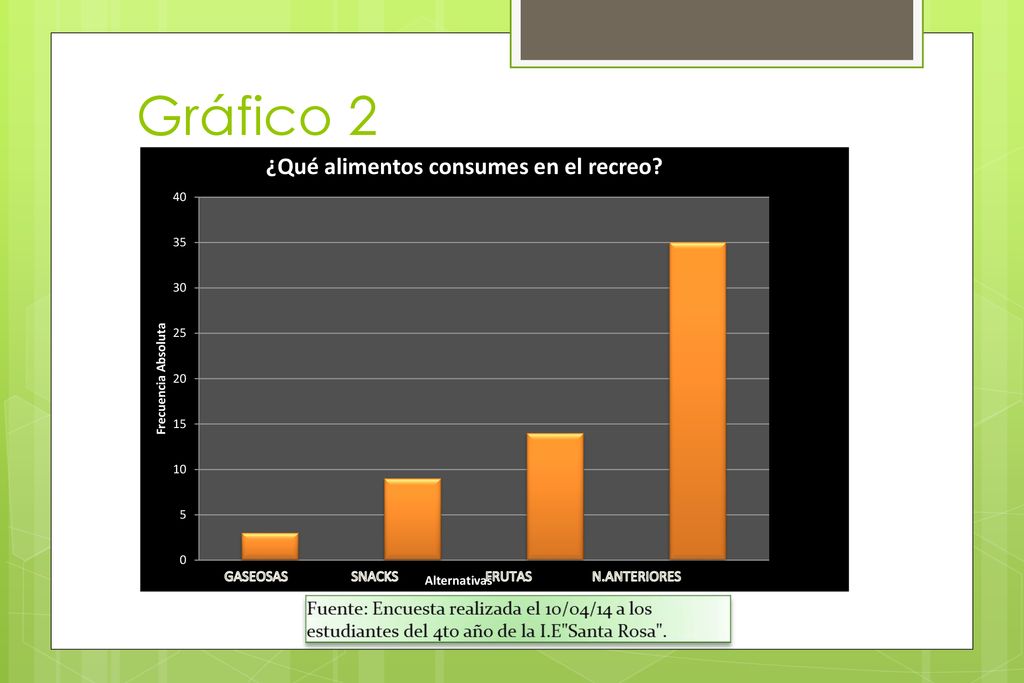 Gráfico 2

¿Qué alimentos consumes en el recreo?

Frecuencia Absoluta

40
35
30
25
20
15
10
5
0

GASEOSAS SNACKS FRUTAS N.ANTERIORES

Alternativas

Fuente: Encuesta realizada el 10/04/14 a los estudiantes del 4to año de la I.E"Santa Rosa".